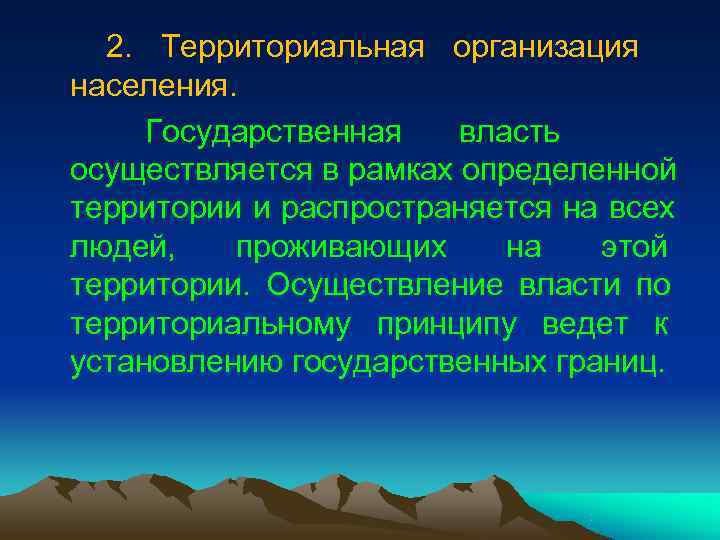 2. Территориальная организация населения.

Государственная власть осуществляется в рамках определенной территории и распространяется на всех людей, проживающих на этой территории. Осуществление власти по территориальному принципу ведет к установлению государственных границ.